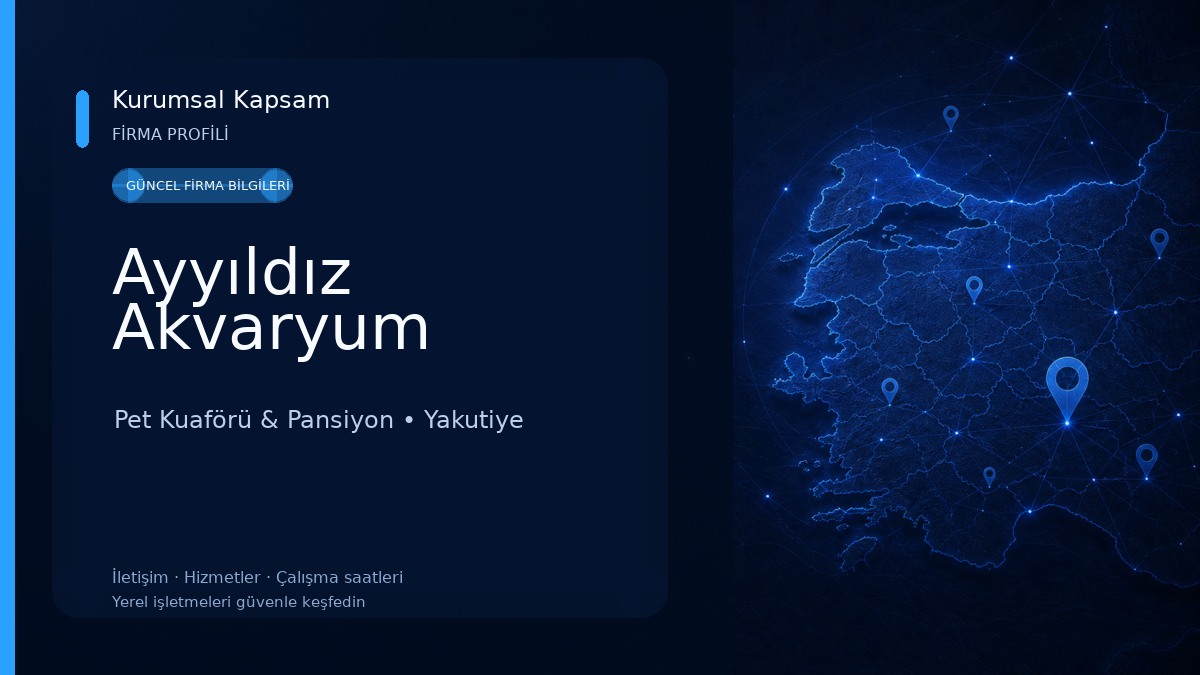 Kurumsal Kapsam
FİRMA PROFİLİ

GÜNCEL FİRMA BİLGİLERİ

Ayyıldız Akvaryum

Pet Kuaförü & Pansiyon • Yakutiye

İletişim · Hizmetler · Çalışma saatleri
Yerel işletmeleri güvenle keşfedin